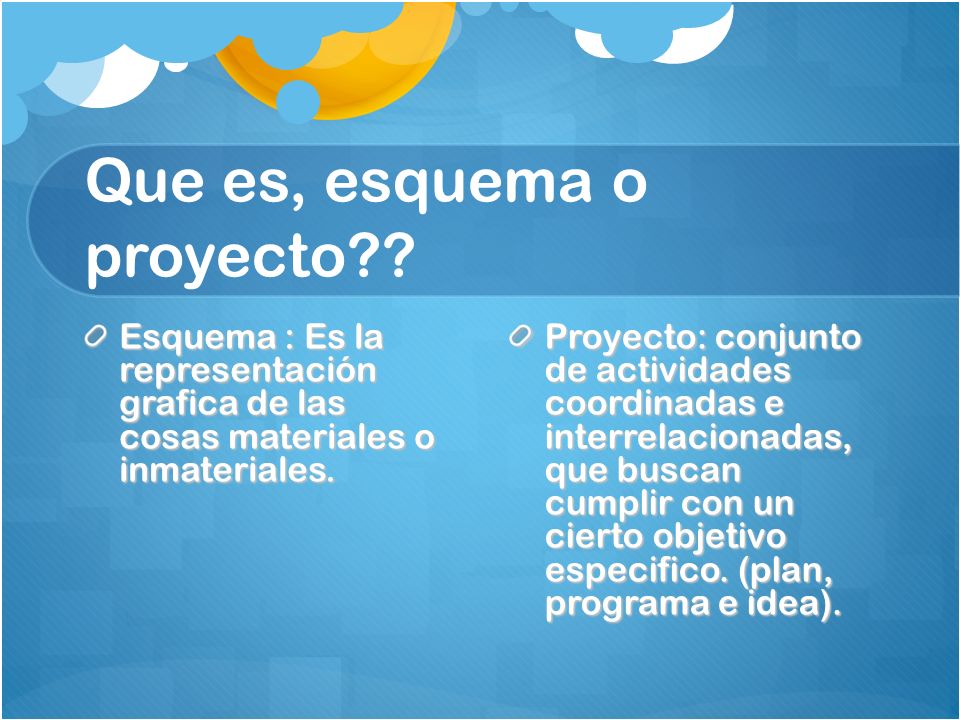 Que es, esquema o proyecto??

Esquema : Es la representación grafica de las cosas materiales o inmateriales.

Proyecto: conjunto de actividades coordinadas e interrelacionadas, que buscan cumplir con un cierto objetivo especifico. (plan, programa e idea).